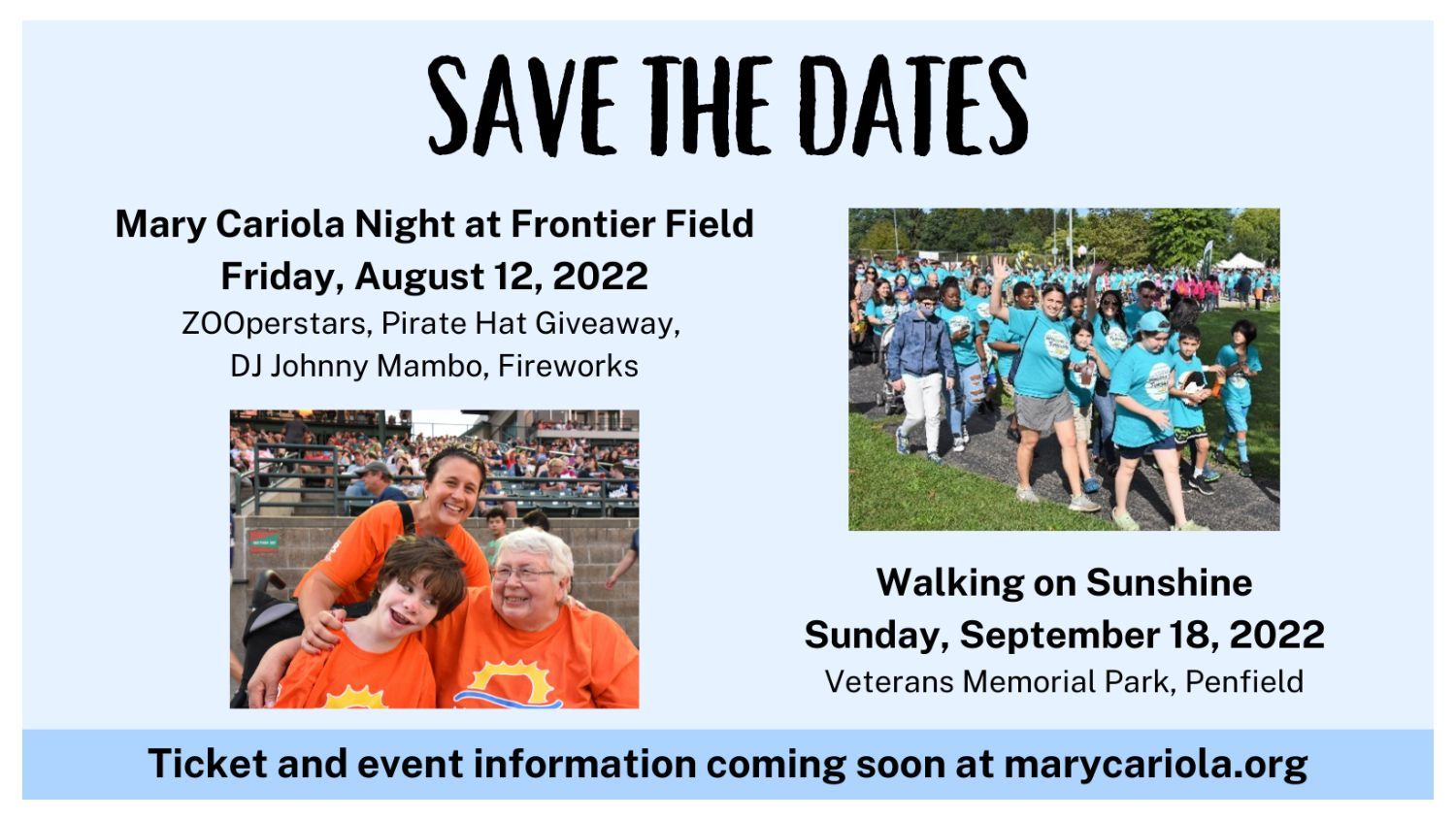 SAVE THE DATES

Mary Cariola Night at Frontier Field
Friday, August 12, 2022
ZOOperstars, Pirate Hat Giveaway,
DJ Johnny Mambo, Fireworks

Walking on Sunshine
Sunday, September 18, 2022
Veterans Memorial Park, Penfield

Ticket and event information coming soon at marycariola.org